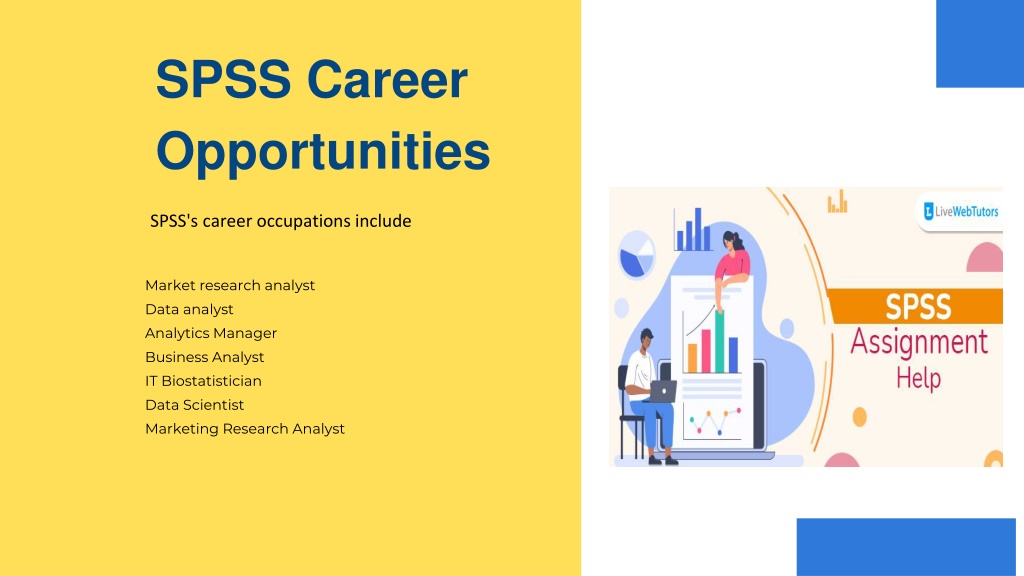 SPSS Career Opportunities

SPSS's career occupations include

Market research analyst
Data analyst
Analytics Manager
Business Analyst
IT Biostatistician
Data Scientist
Marketing Research Analyst

LiveWebTutors

SPSS
Assignment
Help